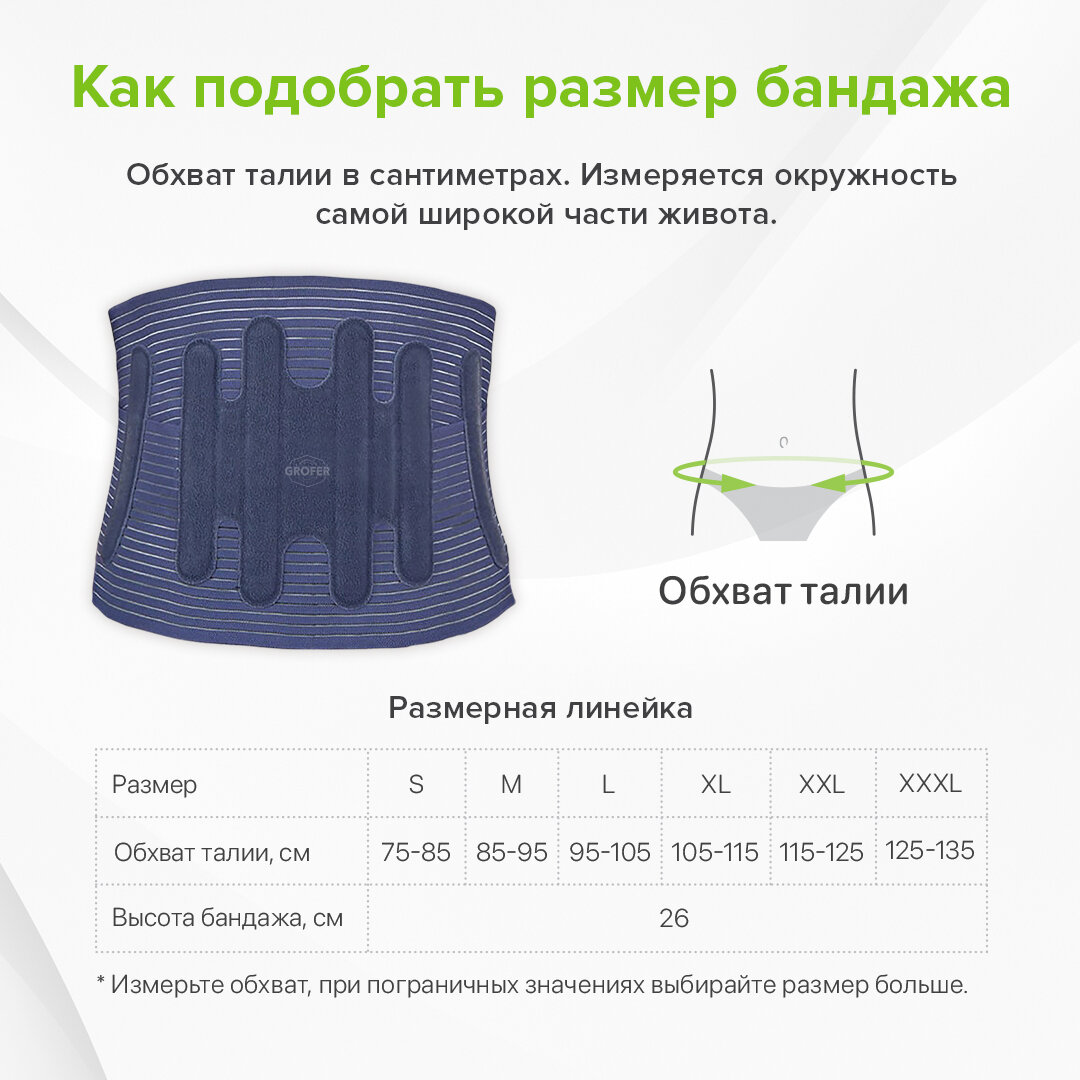 Как подобрать размер бандажа

Обхват талии в сантиметрах. Измеряется окружность самой широкой части живота.

GROFER

Обхват талии

Размерная линейка

| Размер | S | M | L | XL | XXL | XXXL |
|---|---|---|---|---|---|---|
| Обхват талии, см | 75-85 | 85-95 | 95-105 | 105-115 | 115-125 | 125-135 |
| Высота бандажа, см | 26 | | | | | |

* Измерьте обхват, при пограничных значениях выбирайте размер больше.